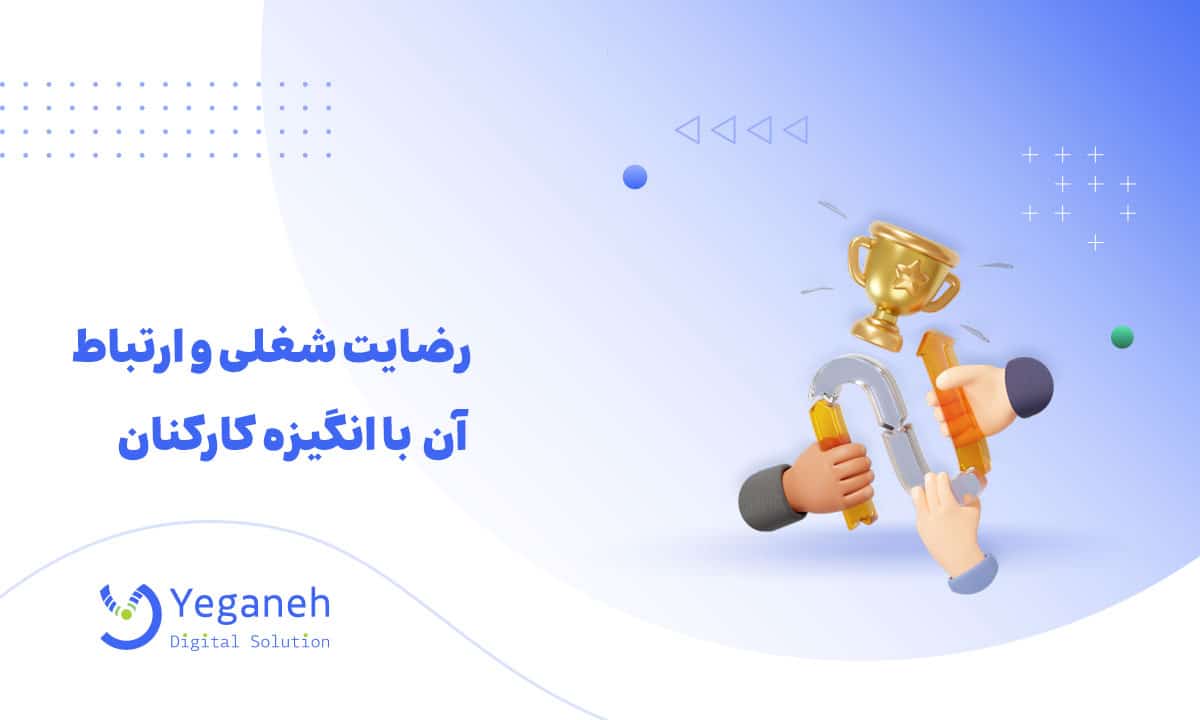 رضایت شغلی و ارتباط
آن با انگیزه کارکنان

Yeganeh
Digital Solution